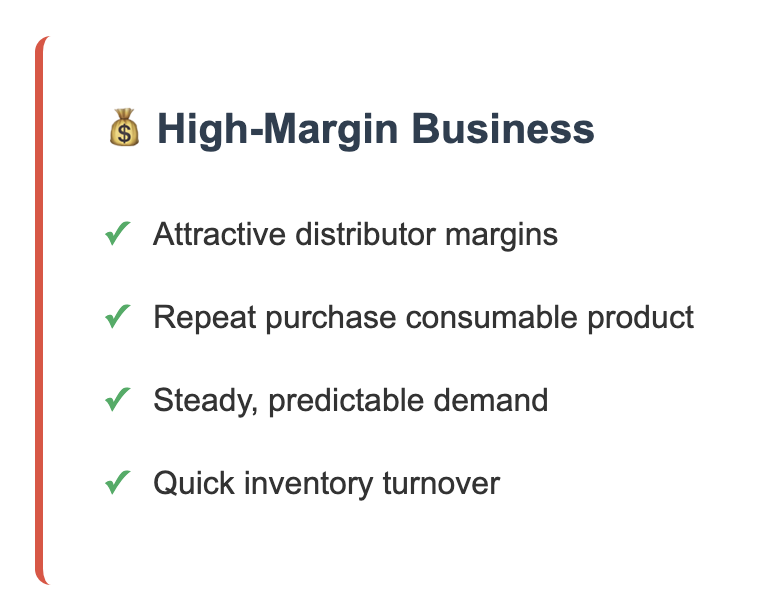 💰 High-Margin Business

✓ Attractive distributor margins

✓ Repeat purchase consumable product

✓ Steady, predictable demand

✓ Quick inventory turnover